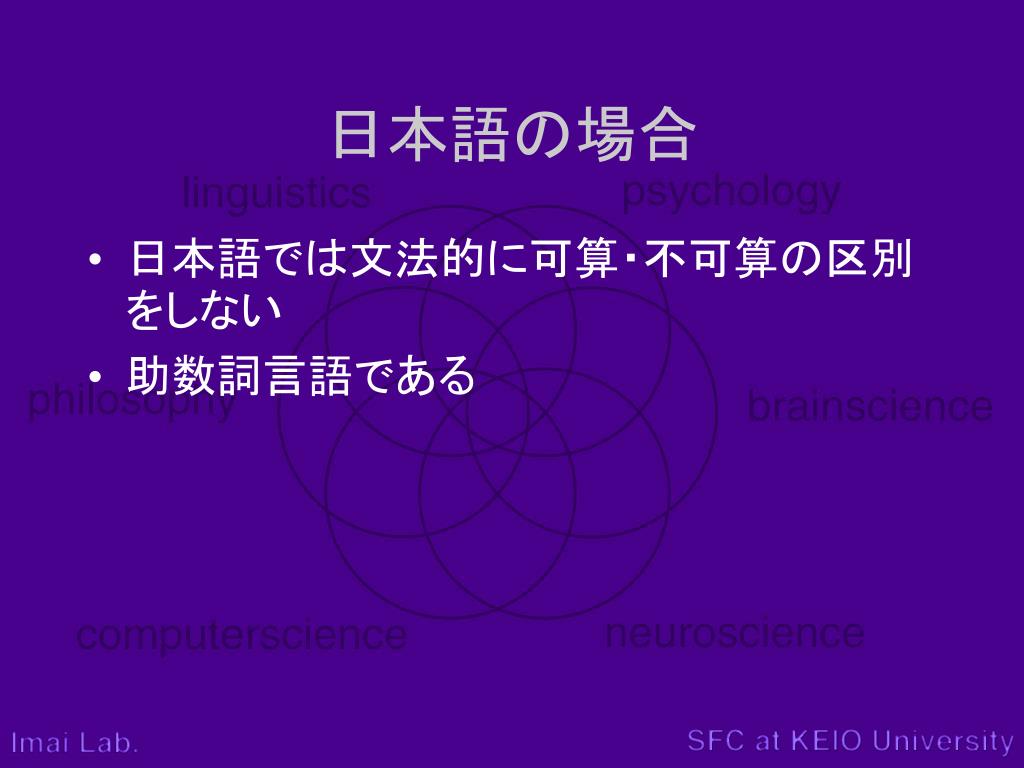 日本語の場合

linguistics psychology

• 日本語では文法的に可算･不可算の区別をしない
• 助数詞言語である

philosophy brainscience

computerscience neuroscience

Imai Lab. SFC at KEIO University